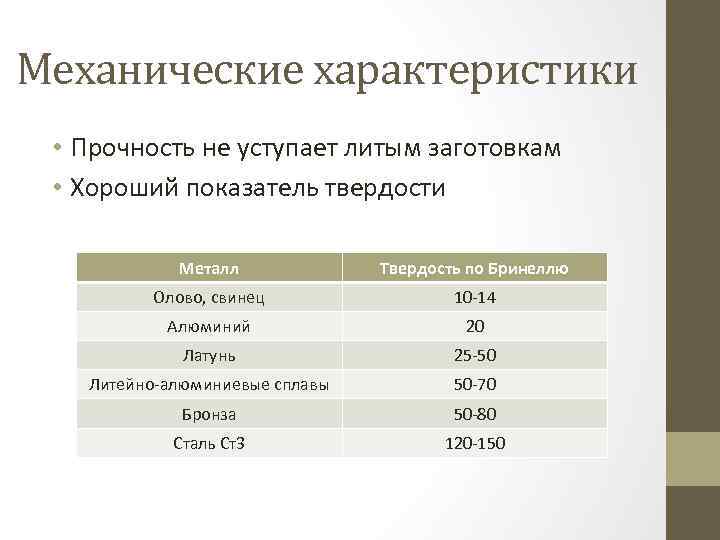 Механические характеристики

• Прочность не уступает литым заготовкам
• Хороший показатель твердости

| Металл | Твердость по Бринеллю |
|---|---|
| Олово, свинец | 10-14 |
| Алюминий | 20 |
| Латунь | 25-50 |
| Литейно-алюминиевые сплавы | 50-70 |
| Бронза | 50-80 |
| Сталь Ст3 | 120-150 |